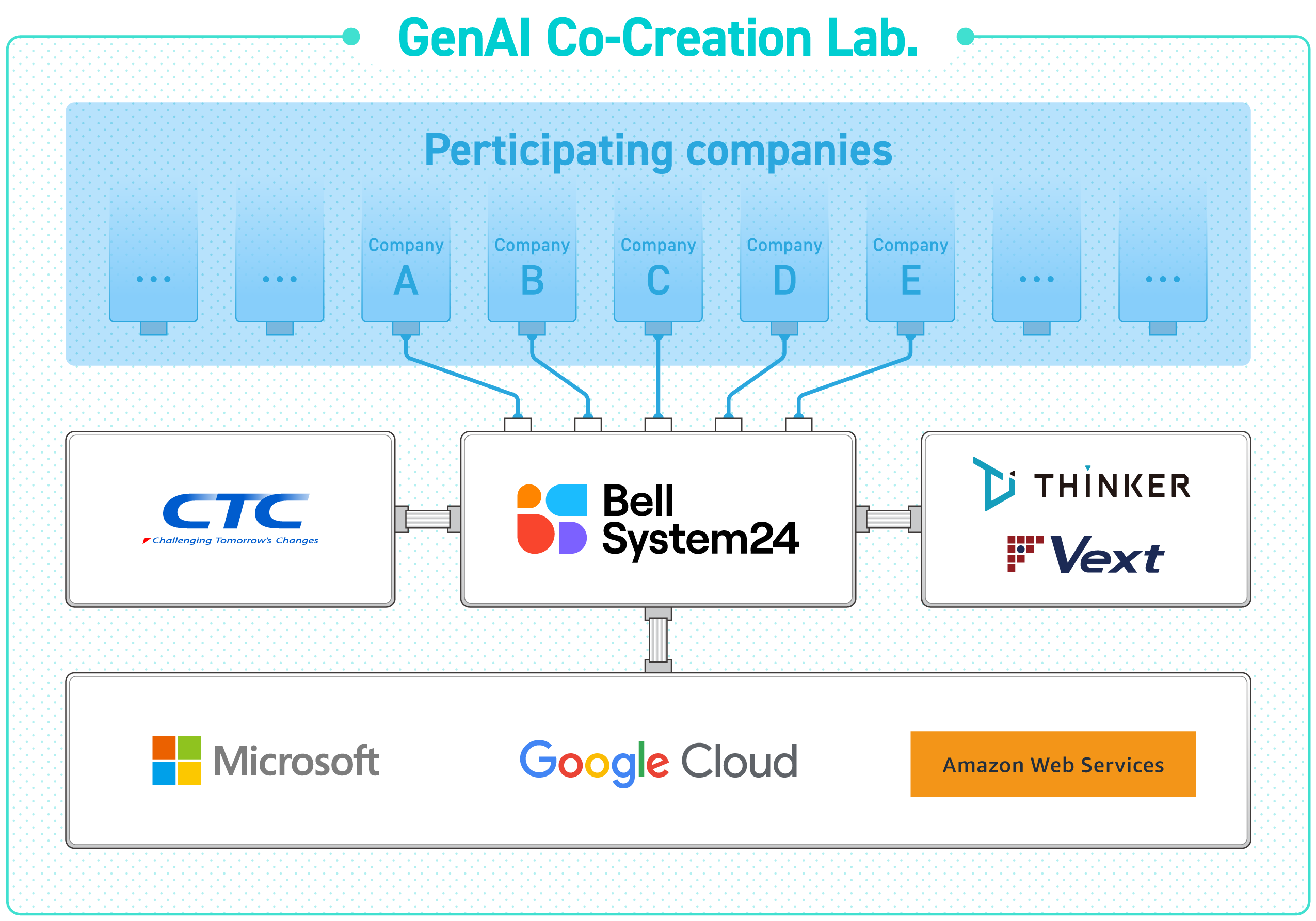 GenAI Co-Creation Lab.

Perticipating companies

...

...

Company A

Company B

Company C

Company D

Company E

...

...

CTC
Challenging Tomorrow's Changes

Bell System24

THINKER

Vext

Microsoft

Google Cloud

Amazon Web Services